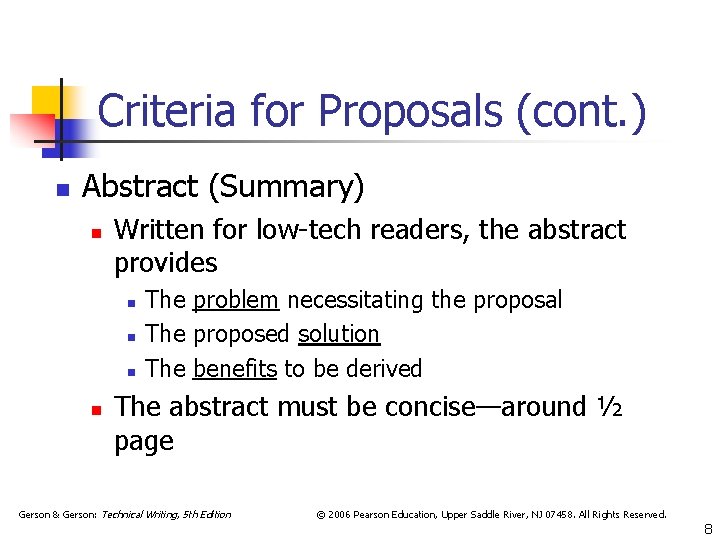 Criteria for Proposals (cont.)

- Abstract (Summary)
  - Written for low-tech readers, the abstract provides
    - The problem necessitating the proposal
    - The proposed solution
    - The benefits to be derived
  - The abstract must be concise—around ½ page

Gerson & Gerson: Technical Writing, 5th Edition © 2006 Pearson Education, Upper Saddle River, NJ 07458. All Rights Reserved.

8